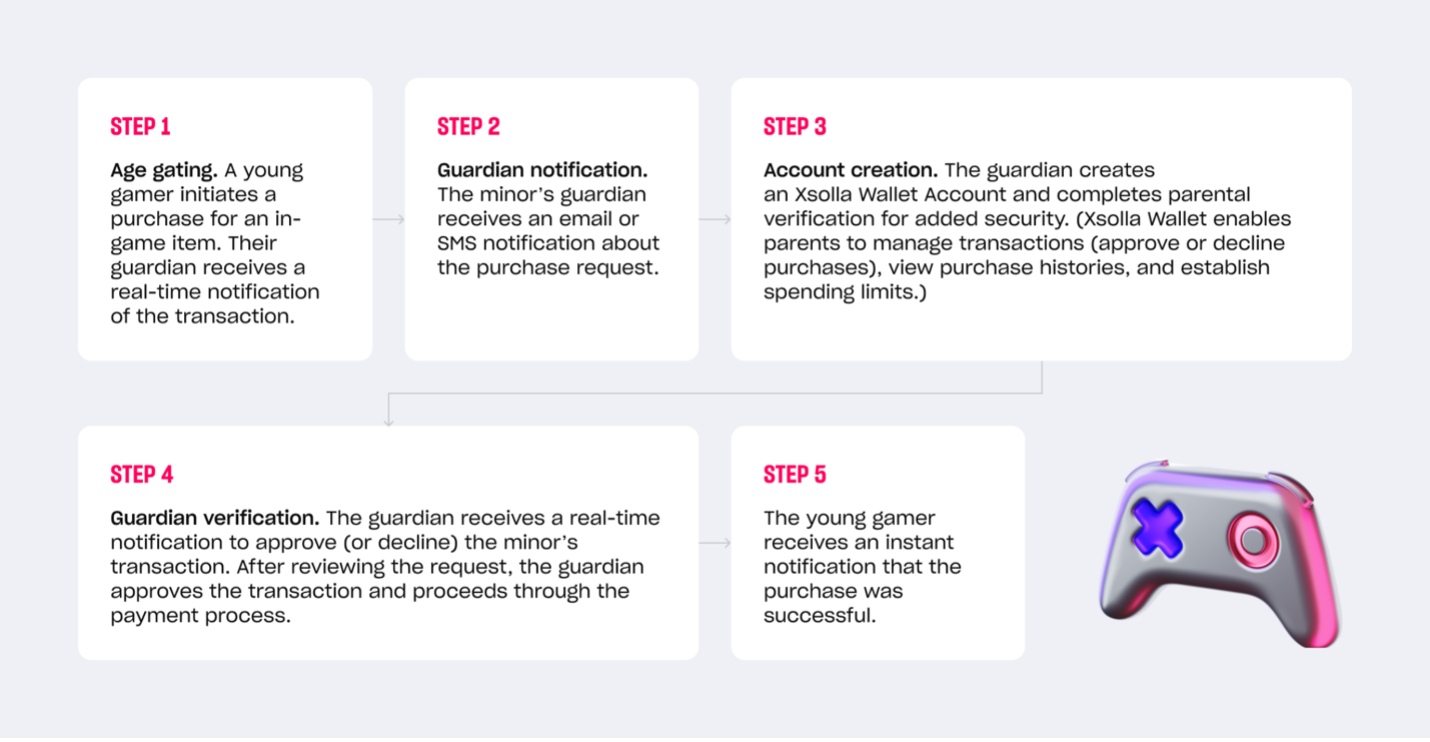 STEP 1

Age gating. A young gamer initiates a purchase for an in-game item. Their guardian receives a real-time notification of the transaction.

STEP 2

Guardian notification. The minor's guardian receives an email or SMS notification about the purchase request.

STEP 3

Account creation. The guardian creates an Xsolla Wallet Account and completes parental verification for added security. (Xsolla Wallet enables parents to manage transactions (approve or decline purchases), view purchase histories, and establish spending limits.)

STEP 4

Guardian verification. The guardian receives a real-time notification to approve (or decline) the minor's transaction. After reviewing the request, the guardian approves the transaction and proceeds through the payment process.

STEP 5

The young gamer receives an instant notification that the purchase was successful.